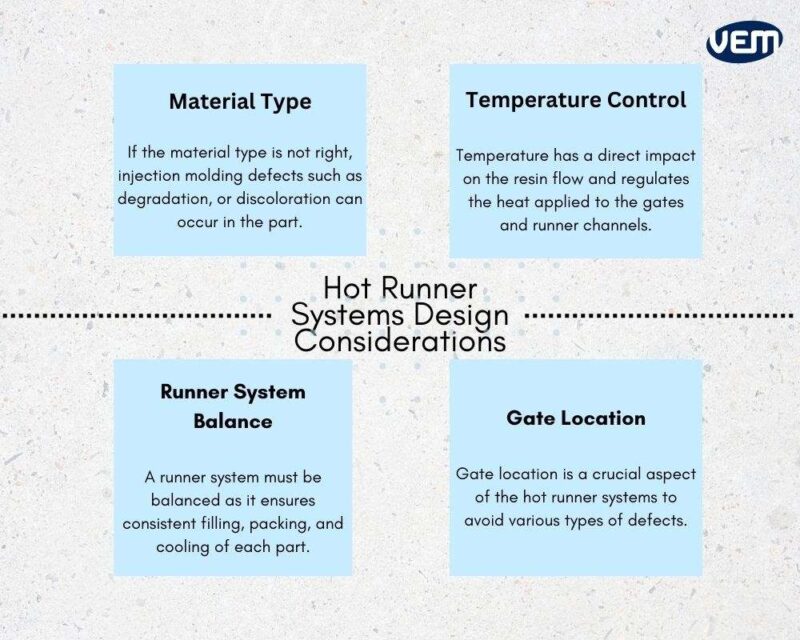 VEM

Material Type

If the material type is not right, injection molding defects such as degradation, or discoloration can occur in the part.

Temperature Control

Temperature has a direct impact on the resin flow and regulates the heat applied to the gates and runner channels.

Hot Runner Systems Design Considerations

Runner System Balance

A runner system must be balanced as it ensures consistent filling, packing, and cooling of each part.

Gate Location

Gate location is a crucial aspect of the hot runner systems to avoid various types of defects.